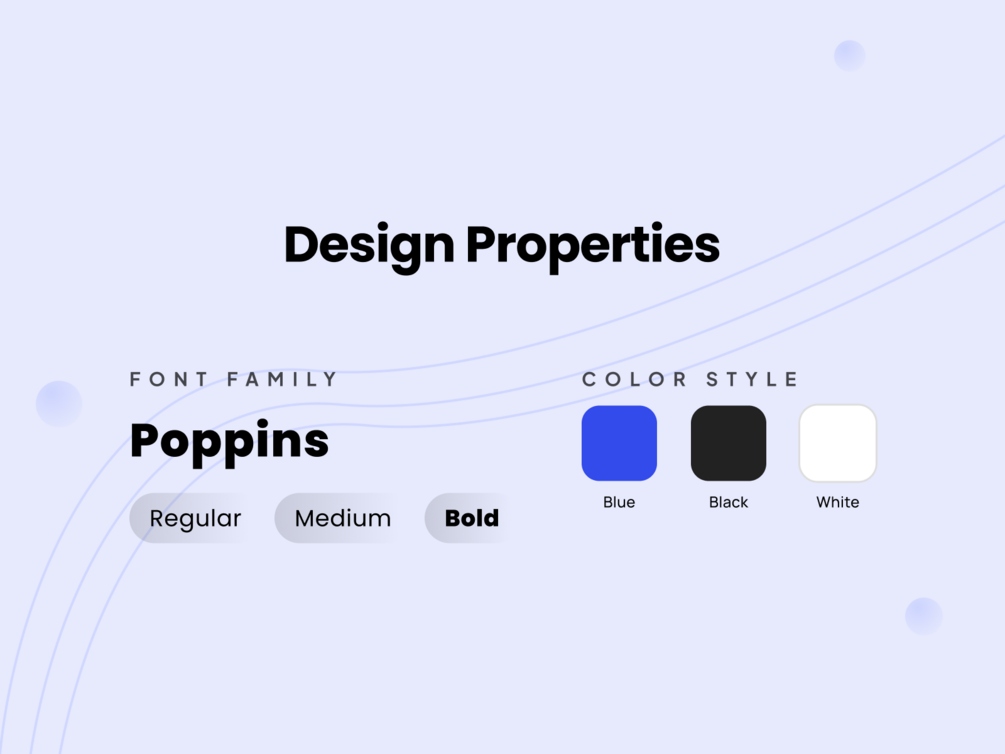 Design Properties

FONT FAMILY

Poppins

Regular Medium Bold

COLOR STYLE

Blue Black White